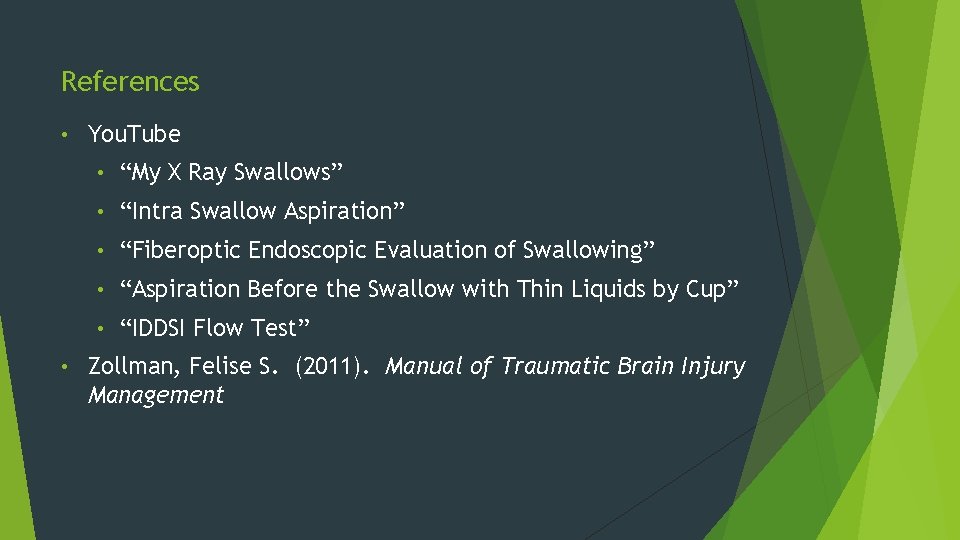 References

• YouTube

• "My X Ray Swallows"

• "Intra Swallow Aspiration"

• "Fiberoptic Endoscopic Evaluation of Swallowing"

• "Aspiration Before the Swallow with Thin Liquids by Cup"

• "IDDSI Flow Test"

• Zollman, Felise S. (2011). Manual of Traumatic Brain Injury Management